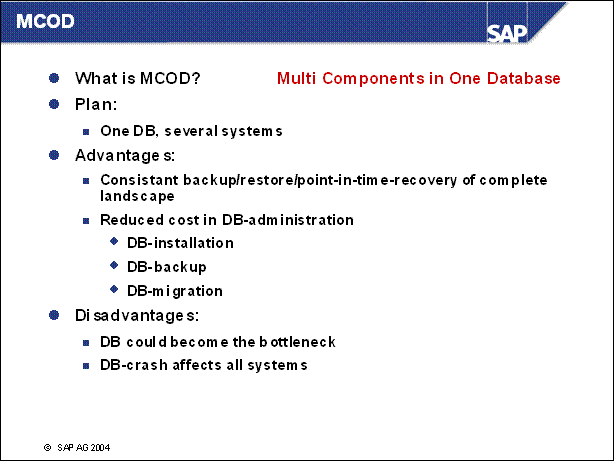 MCOD

SAP

What is MCOD? Multi Components in One Database

Plan:

One DB, several systems

Advantages:

Consistant backup/restore/point-in-time-recovery of complete landscape

Reduced cost in DB-administration

DB-installation

DB-backup

DB-migration

Disadvantages:

DB could become the bottleneck

DB-crash affects all systems

© SAP AG 2004